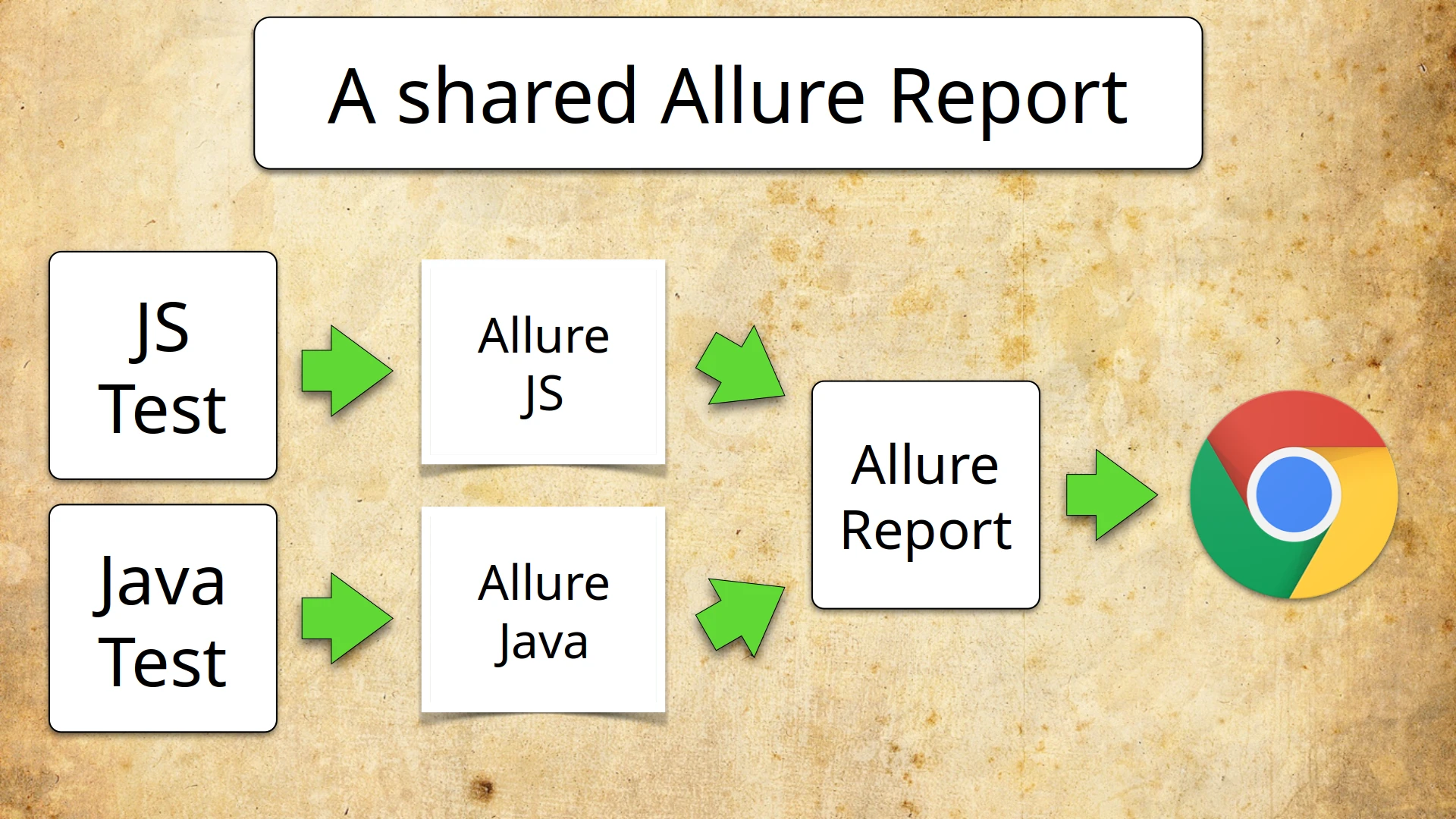 A shared Allure Report

JS Test

Java Test

Allure JS

Allure Java

Allure Report